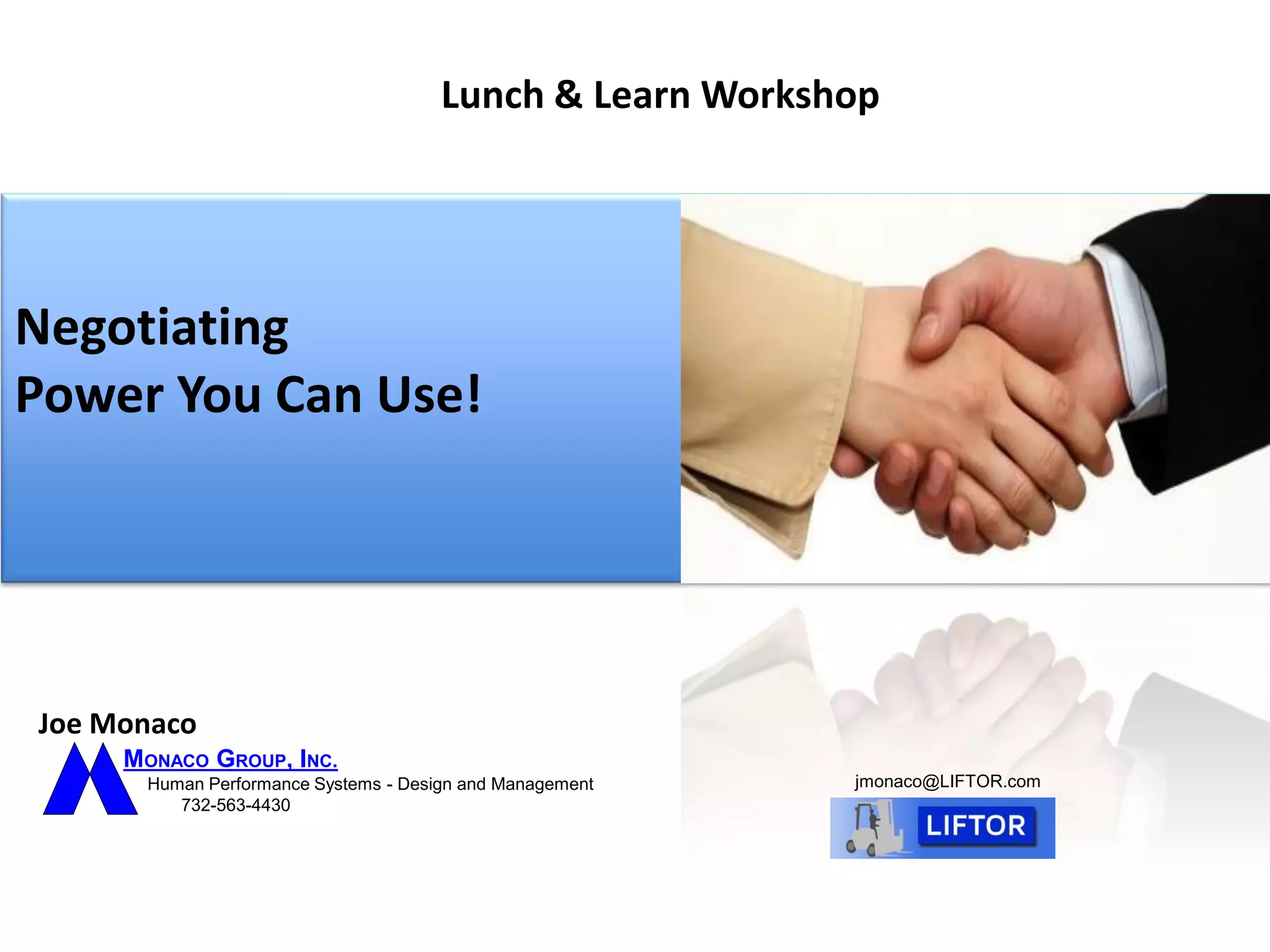 Lunch & Learn Workshop

Negotiating
Power You Can Use!

Joe Monaco

MONACO GROUP, INC.
Human Performance Systems - Design and Management
732-563-4430

jmonaco@LIFTOR.com

LIFTOR